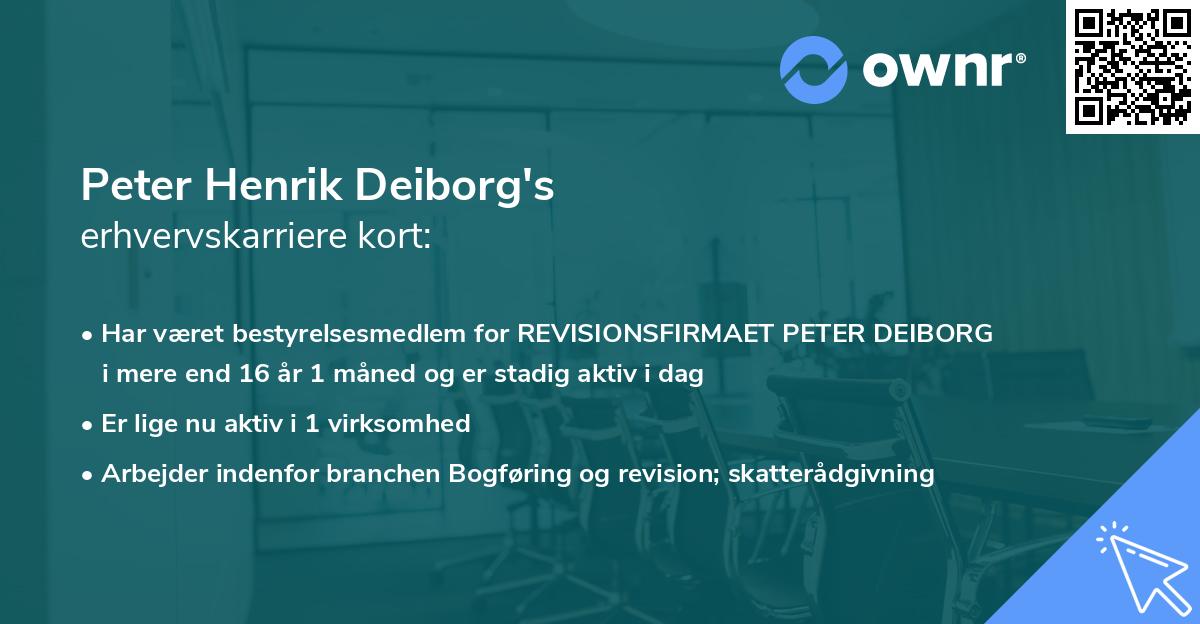 ownr®

Peter Henrik Deiborg's
erhvervskarriere kort:

• Har været bestyrelsesmedlem for REVISIONSFIRMAET PETER DEIBORG i mere end 16 år 1 måned og er stadig aktiv i dag

• Er lige nu aktiv i 1 virksomhed

• Arbejder indenfor branchen Bogføring og revision; skatterådgivning